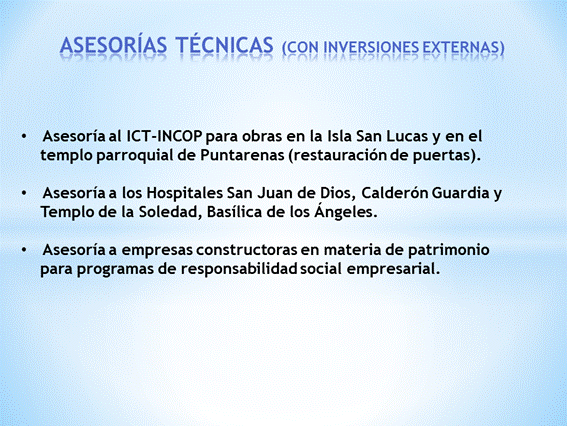 ASESORÍAS TÉCNICAS (CON INVERSIONES EXTERNAS)

• Asesoría al ICT-INCOP para obras en la Isla San Lucas y en el templo parroquial de Puntarenas (restauración de puertas).

• Asesoría a los Hospitales San Juan de Dios, Calderón Guardia y Templo de la Soledad, Basílica de los Ángeles.

• Asesoría a empresas constructoras en materia de patrimonio para programas de responsabilidad social empresarial.